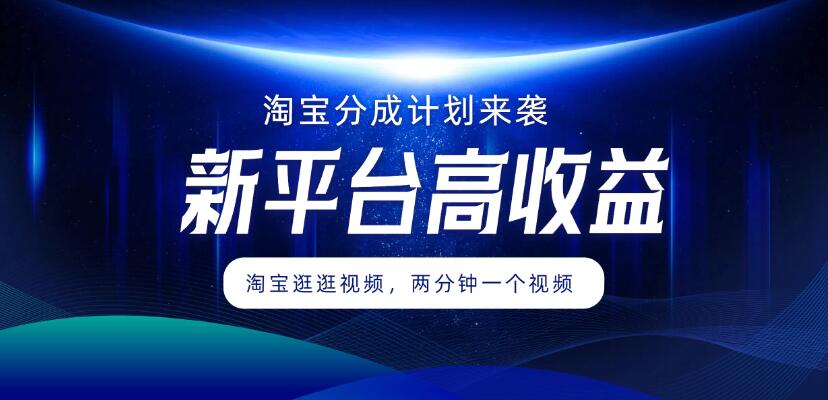 淘宝分成计划来袭

新平台高收益

淘宝逛逛视频，两分钟一个视频